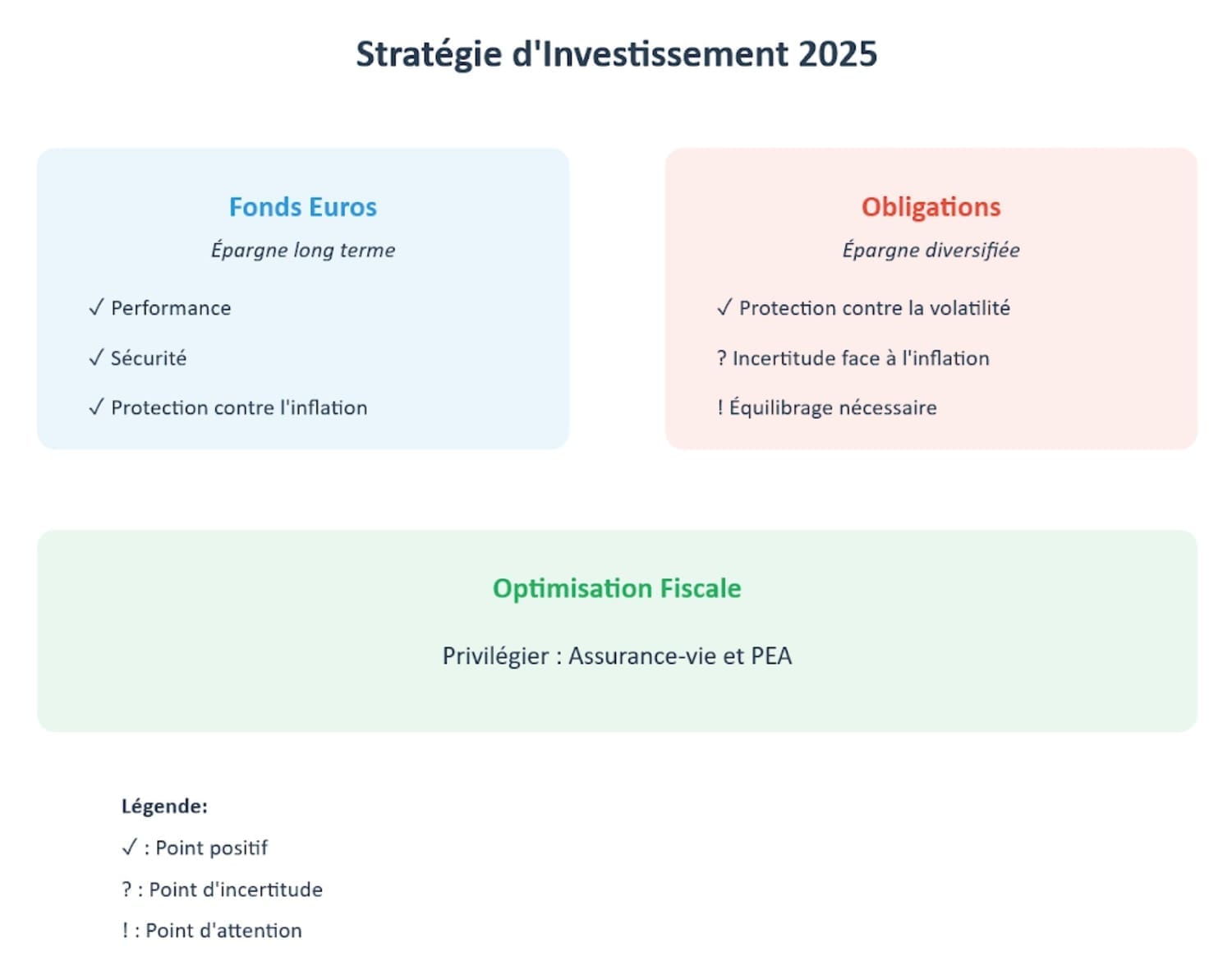 Stratégie d'Investissement 2025

Fonds Euros

Épargne long terme

✓ Performance

✓ Sécurité

✓ Protection contre l'inflation

Obligations

Épargne diversifiée

✓ Protection contre la volatilité

? Incertitude face à l'inflation

! Équilibrage nécessaire

Optimisation Fiscale

Privilégier : Assurance-vie et PEA

Légende:

✓ : Point positif

? : Point d'incertitude

! : Point d'attention